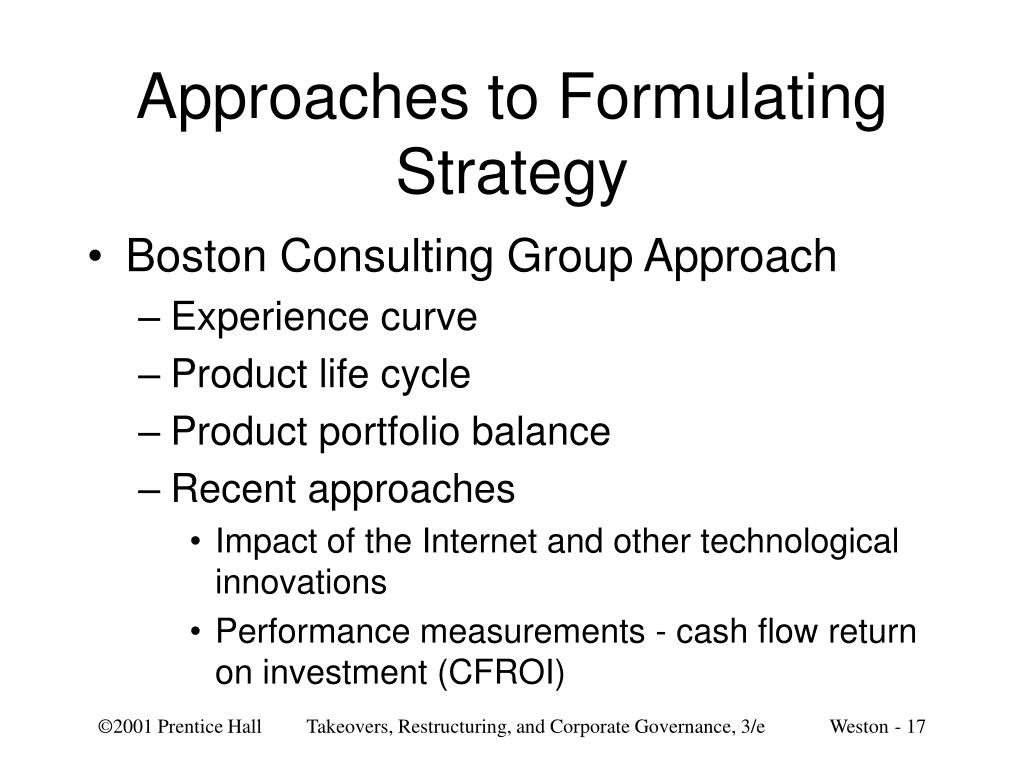 Approaches to Formulating Strategy

• Boston Consulting Group Approach
– Experience curve
– Product life cycle
– Product portfolio balance
– Recent approaches
• Impact of the Internet and other technological innovations
• Performance measurements - cash flow return on investment (CFROI)

©2001 Prentice Hall    Takeovers, Restructuring, and Corporate Governance, 3/e    Weston - 17